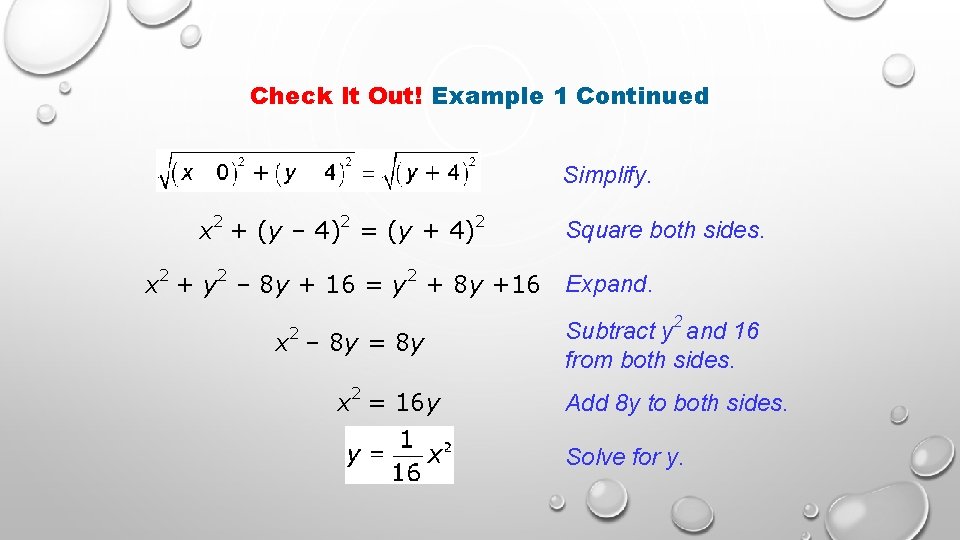 Check It Out! Example 1 Continued

$\sqrt{(x \quad 0)^2 + (y \quad 4)^2} = \sqrt{(y + 4)^2}$ Simplify.

$x^2 + (y - 4)^2 = (y + 4)^2$ Square both sides.

$x^2 + y^2 - 8y + 16 = y^2 + 8y + 16$ Expand.

$x^2 - 8y = 8y$ Subtract $y^2$ and 16 from both sides.

$x^2 = 16y$ Add 8y to both sides.

$y = \frac{1}{16}x^2$ Solve for y.